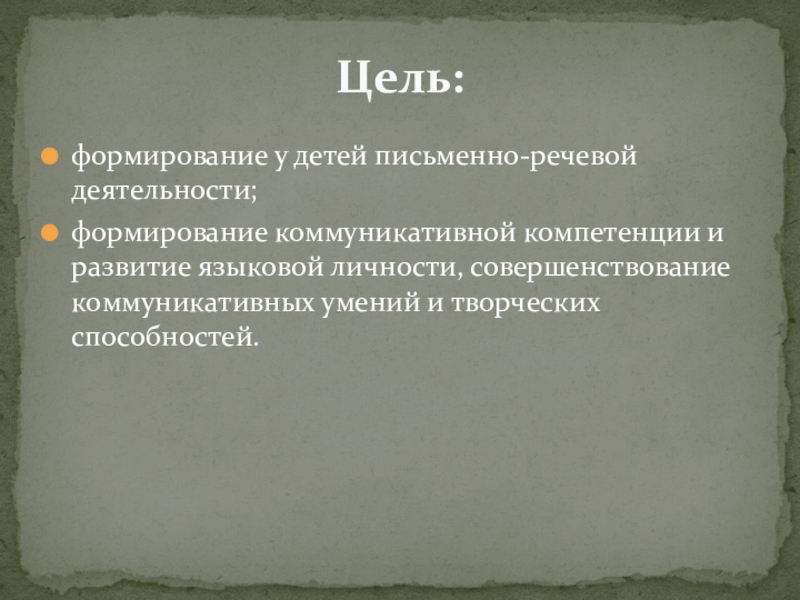 Цель:

формирование у детей письменно-речевой деятельности;

формирование коммуникативной компетенции и развитие языковой личности, совершенствование коммуникативных умений и творческих способностей.